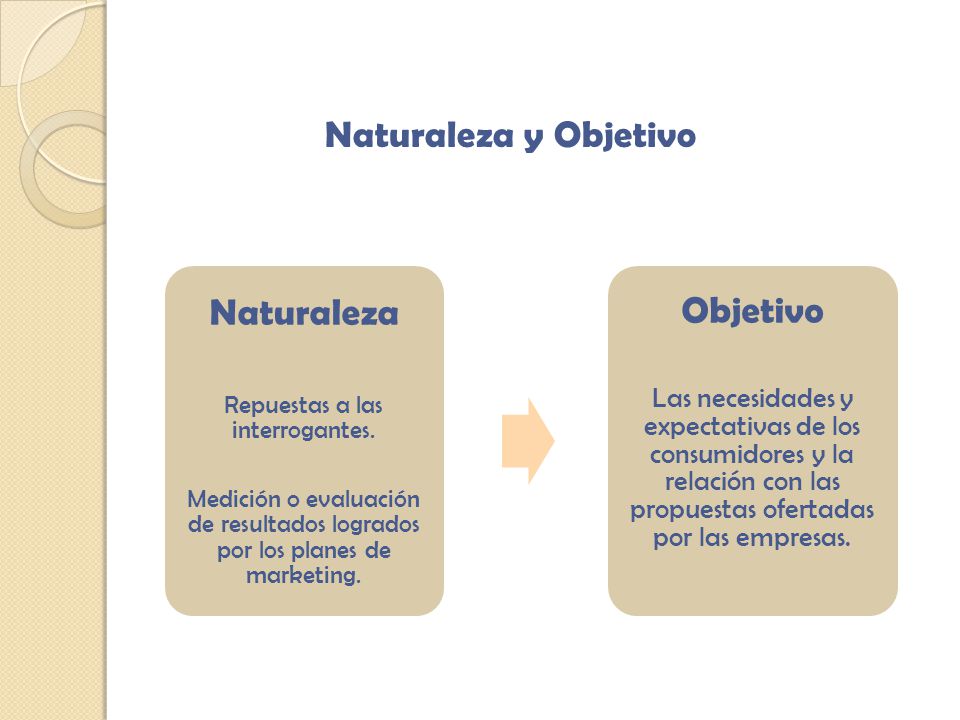 Naturaleza y Objetivo

Naturaleza

Repuestas a las interrogantes.

Medición o evaluación de resultados logrados por los planes de marketing.

Objetivo

Las necesidades y expectativas de los consumidores y la relación con las propuestas ofertadas por las empresas.